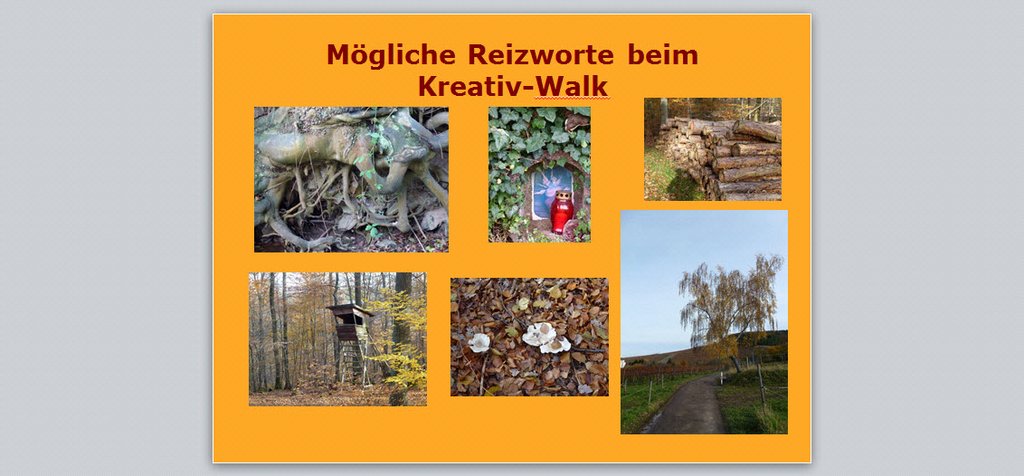 Mögliche Reizworte beim Kreativ-Walk